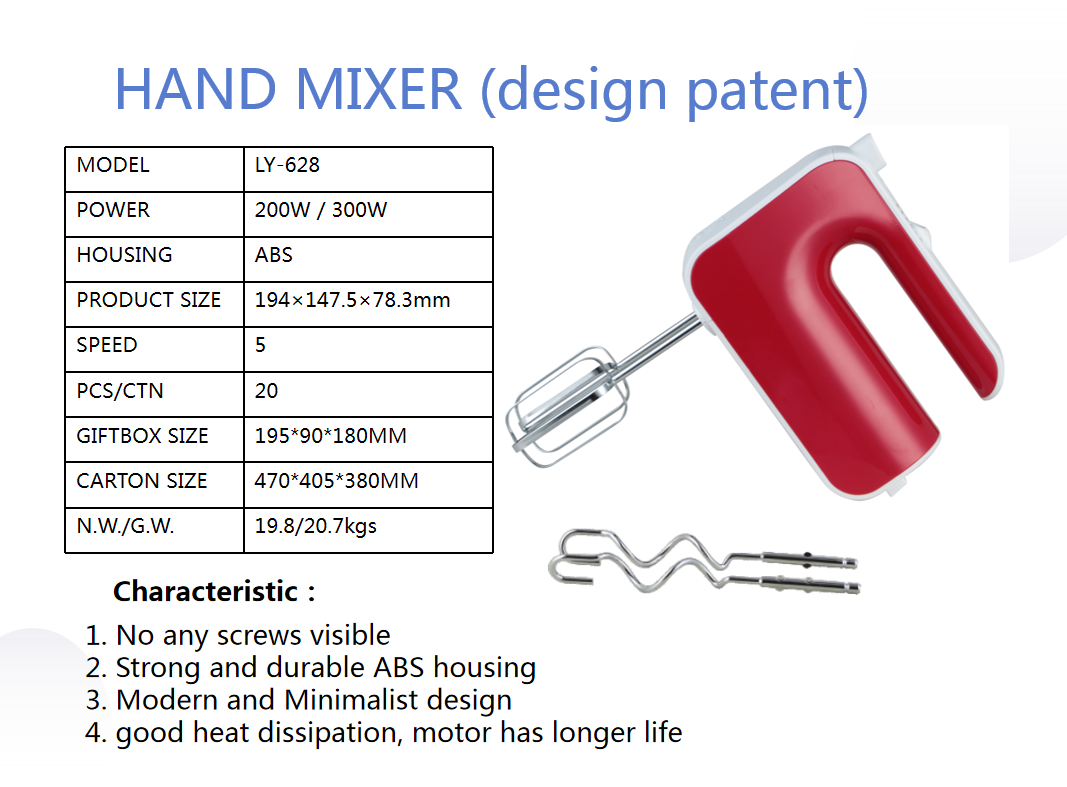 HAND MIXER (design patent)

| MODEL | LY-628 |
|---|---|
| POWER | 200W / 300W |
| HOUSING | ABS |
| PRODUCT SIZE | 194×147.5×78.3mm |
| SPEED | 5 |
| PCS/CTN | 20 |
| GIFTBOX SIZE | 195*90*180MM |
| CARTON SIZE | 470*405*380MM |
| N.W./G.W. | 19.8/20.7kgs |

Characteristic：

1. No any screws visible
2. Strong and durable ABS housing
3. Modern and Minimalist design
4. good heat dissipation, motor has longer life